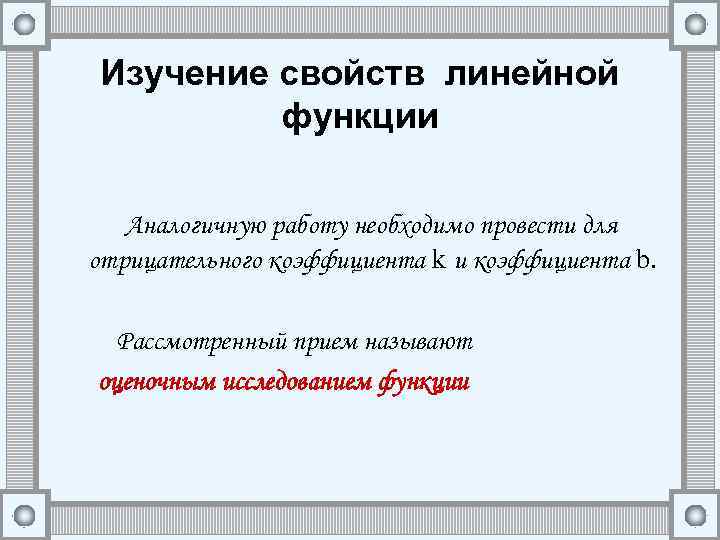 Изучение свойств линейной функции

Аналогичную работу необходимо провести для отрицательного коэффициента k и коэффициента b.

Рассмотренный прием называют

оценочным исследованием функции